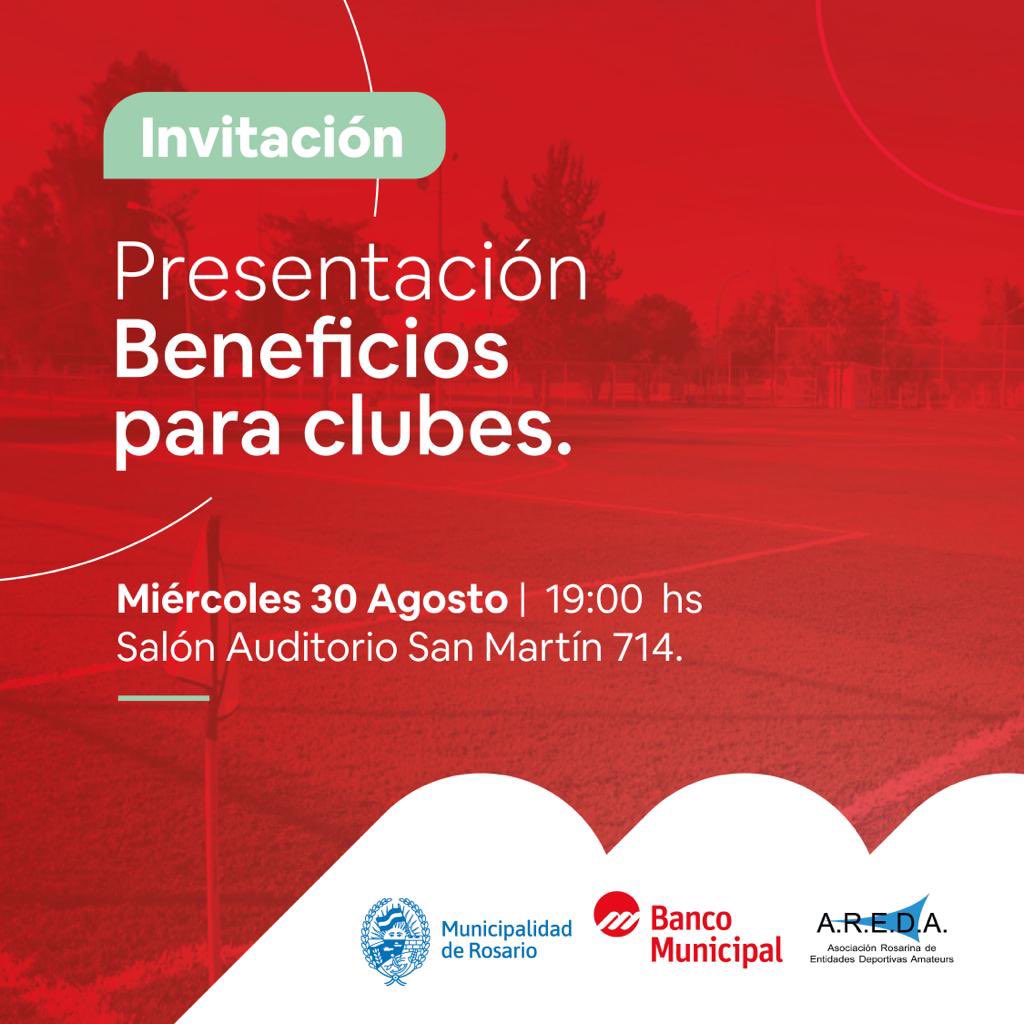 Invitación

Presentación
Beneficios para clubes.

Miércoles 30 Agosto | 19:00 hs
Salón Auditorio San Martín 714.

Municipalidad de Rosario

Banco Municipal

A.R.E.D.A.
Asociación Rosarina de Entidades Deportivas Amateurs